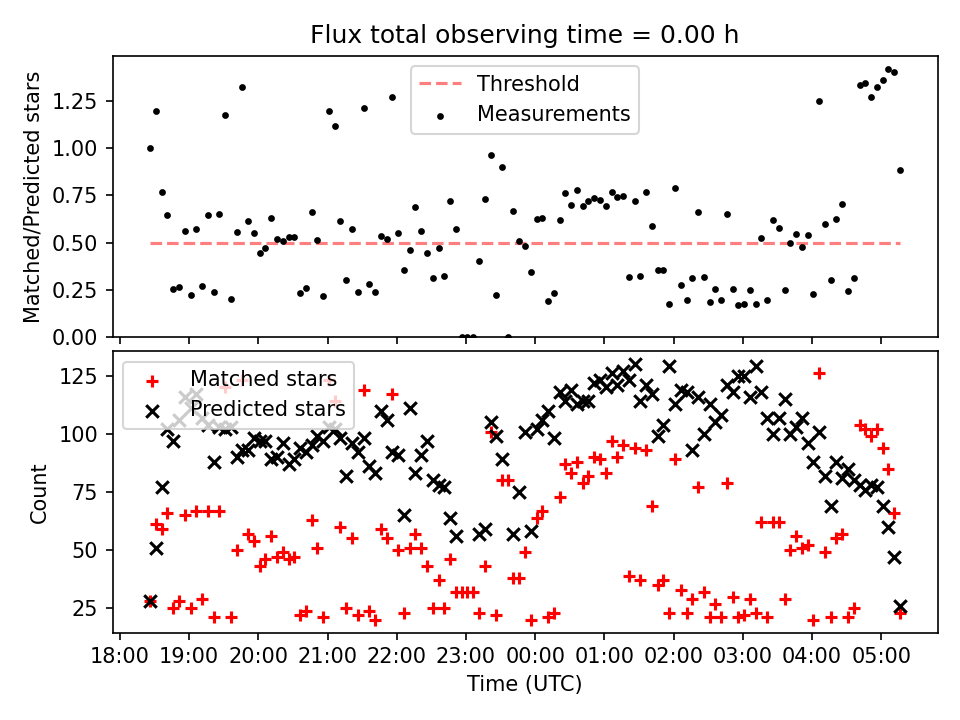 Flux total observing time = 0.00 h

Threshold
Measurements

Matched/Predicted stars

1.25
1.00
0.75
0.50
0.25
0.00

Matched stars
Predicted stars

Count

125
100
75
50
25

18:00 19:00 20:00 21:00 22:00 23:00 00:00 01:00 02:00 03:00 04:00 05:00

Time (UTC)